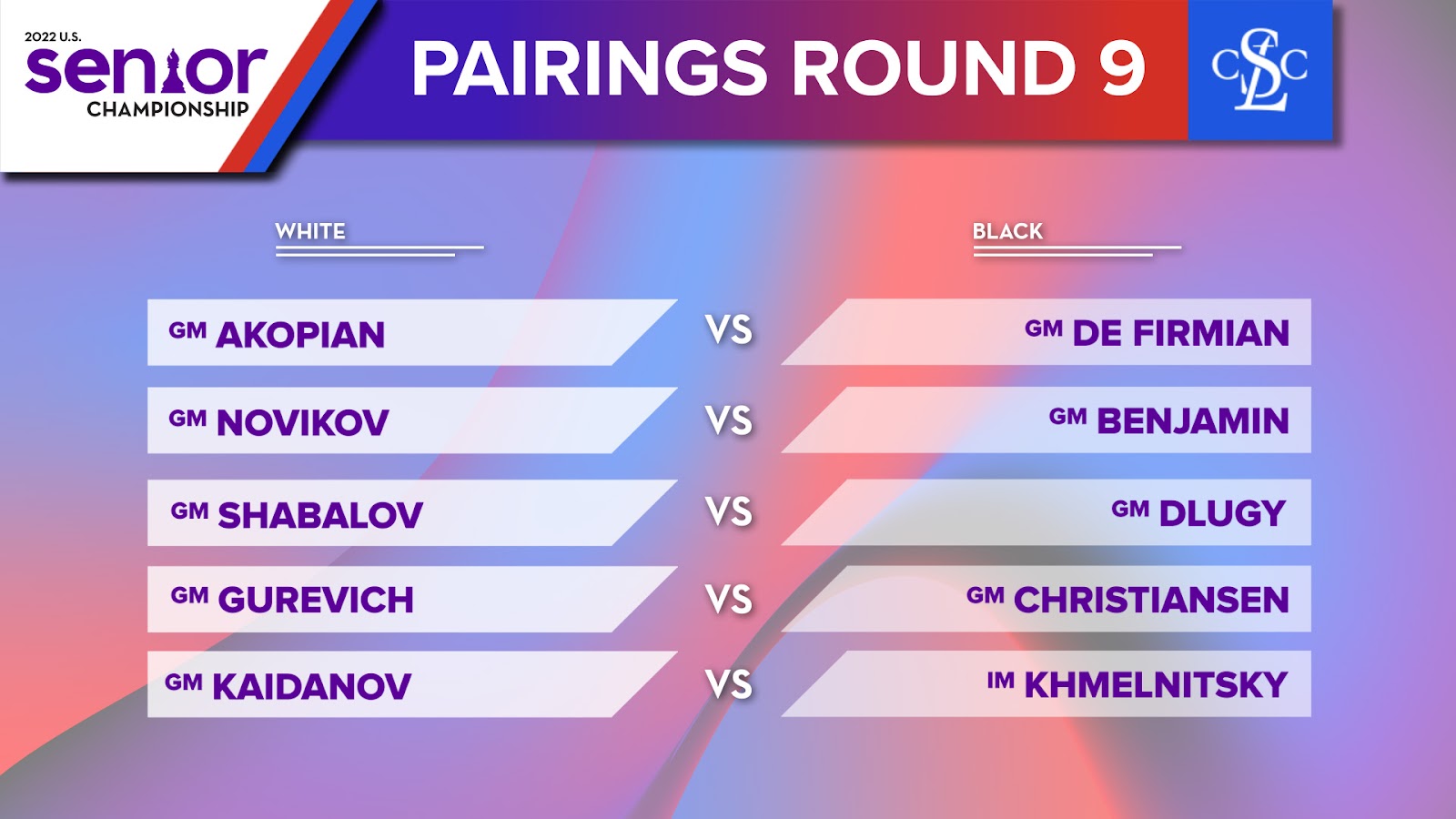 2022 U.S.
senior
CHAMPIONSHIP

PAIRINGS ROUND 9

CSLC

| WHITE | | BLACK |
|---|---|---|
| GM AKOPIAN | VS | GM DE FIRMIAN |
| GM NOVIKOV | VS | GM BENJAMIN |
| GM SHABALOV | VS | GM DLUGY |
| GM GUREVICH | VS | GM CHRISTIANSEN |
| GM KAIDANOV | VS | IM KHMELNITSKY |